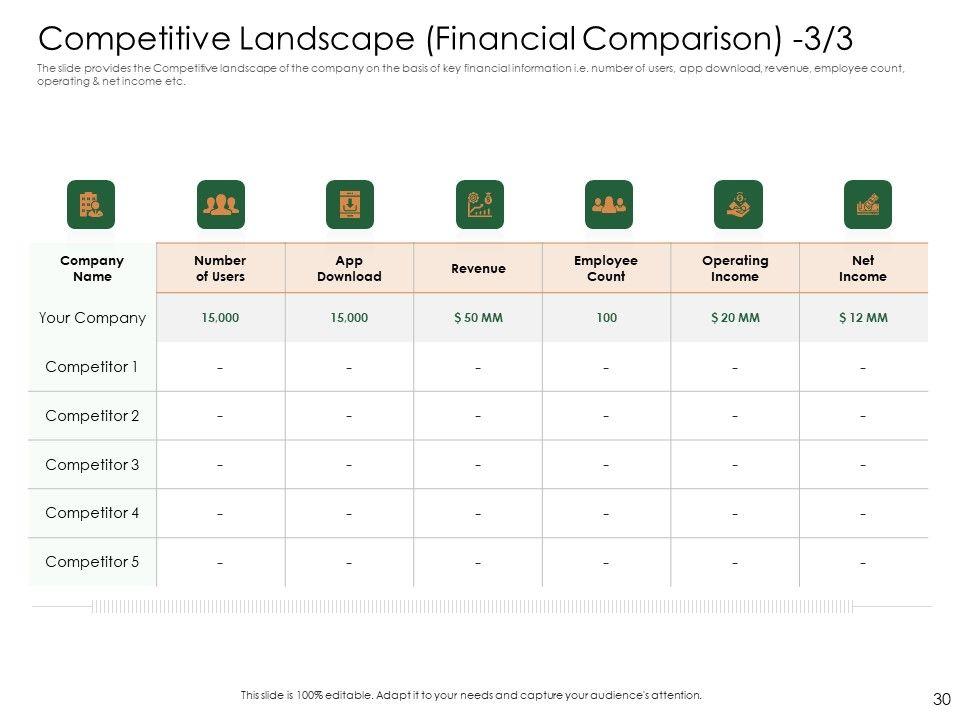 Competitive Landscape (Financial Comparison) -3/3

The slide provides the Competitive landscape of the company on the basis of key financial information i.e. number of users, app download, revenue, employee count, operating & net income etc.

| Company Name | Number of Users | App Download | Revenue | Employee Count | Operating Income | Net Income |
|---|---|---|---|---|---|---|
| Your Company | 15,000 | 15,000 | $ 50 MM | 100 | $ 20 MM | $ 12 MM |
| Competitor 1 | - | - | - | - | - | - |
| Competitor 2 | - | - | - | - | - | - |
| Competitor 3 | - | - | - | - | - | - |
| Competitor 4 | - | - | - | - | - | - |
| Competitor 5 | - | - | - | - | - | - |

This slide is 100% editable. Adapt it to your needs and capture your audience's attention.

30